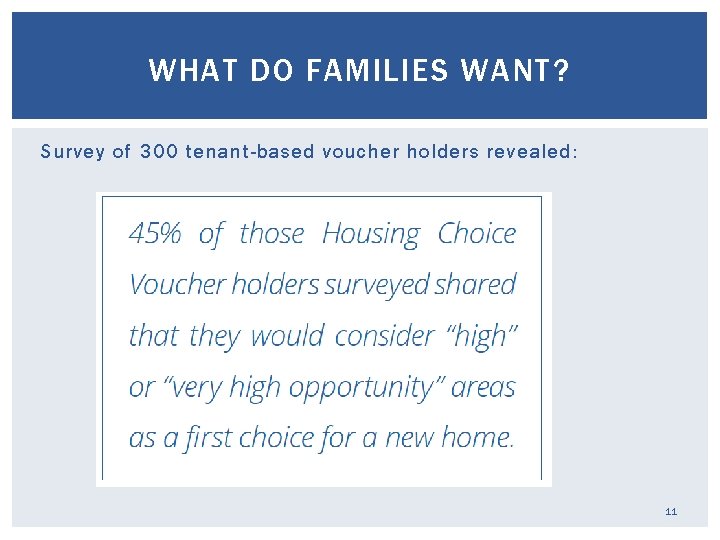 WHAT DO FAMILIES WANT?

Survey of 300 tenant-based voucher holders revealed:

45% of those Housing Choice Voucher holders surveyed shared that they would consider “high” or “very high opportunity” areas as a first choice for a new home.

11